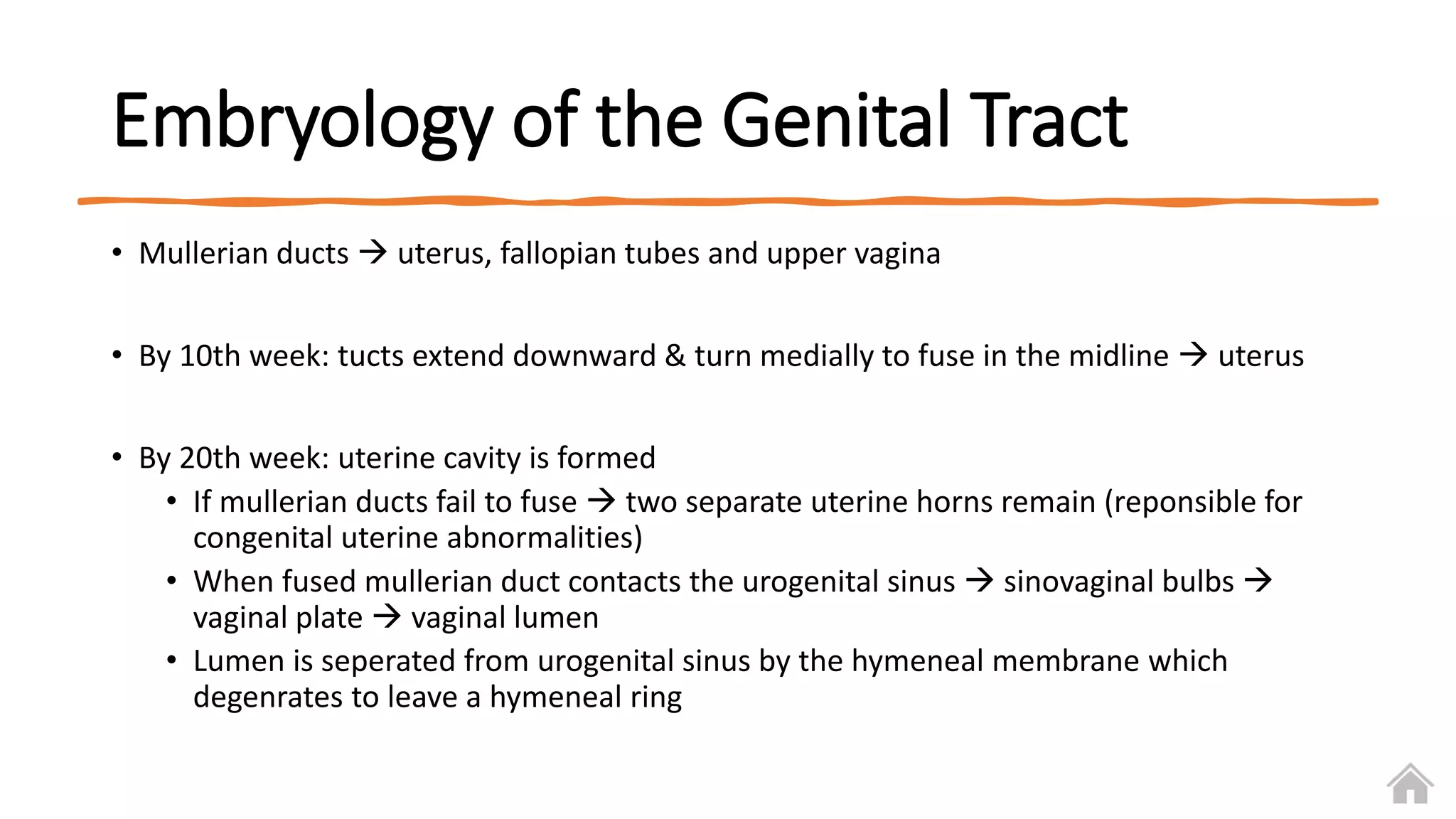 Embryology of the Genital Tract

• Mullerian ducts → uterus, fallopian tubes and upper vagina

• By 10th week: tucts extend downward & turn medially to fuse in the midline → uterus

• By 20th week: uterine cavity is formed
  • If mullerian ducts fail to fuse → two separate uterine horns remain (reponsible for congenital uterine abnormalities)
  • When fused mullerian duct contacts the urogenital sinus → sinovaginal bulbs → vaginal plate → vaginal lumen
  • Lumen is seperated from urogenital sinus by the hymeneal membrane which degenrates to leave a hymeneal ring